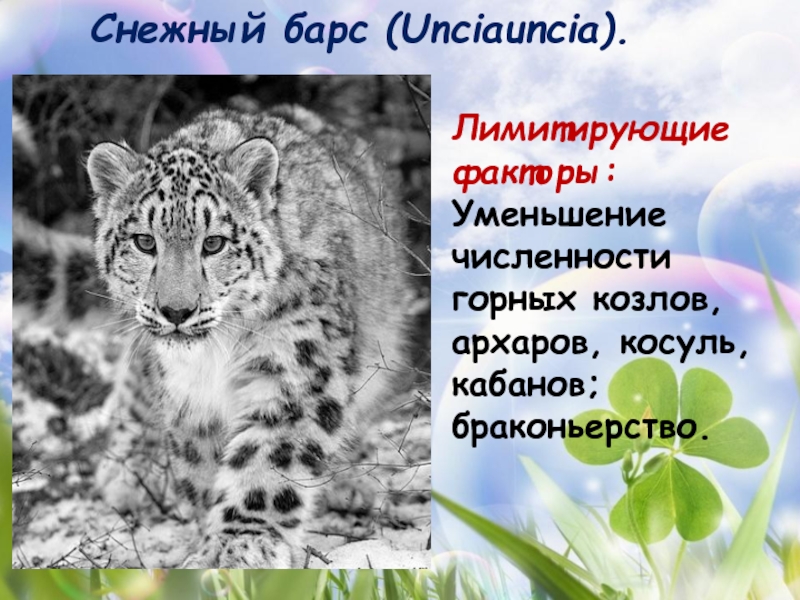 Снежный барс (Unciauncia).

Лимитирующие факторы: Уменьшение численности горных козлов, архаров, косуль, кабанов; браконьерство.